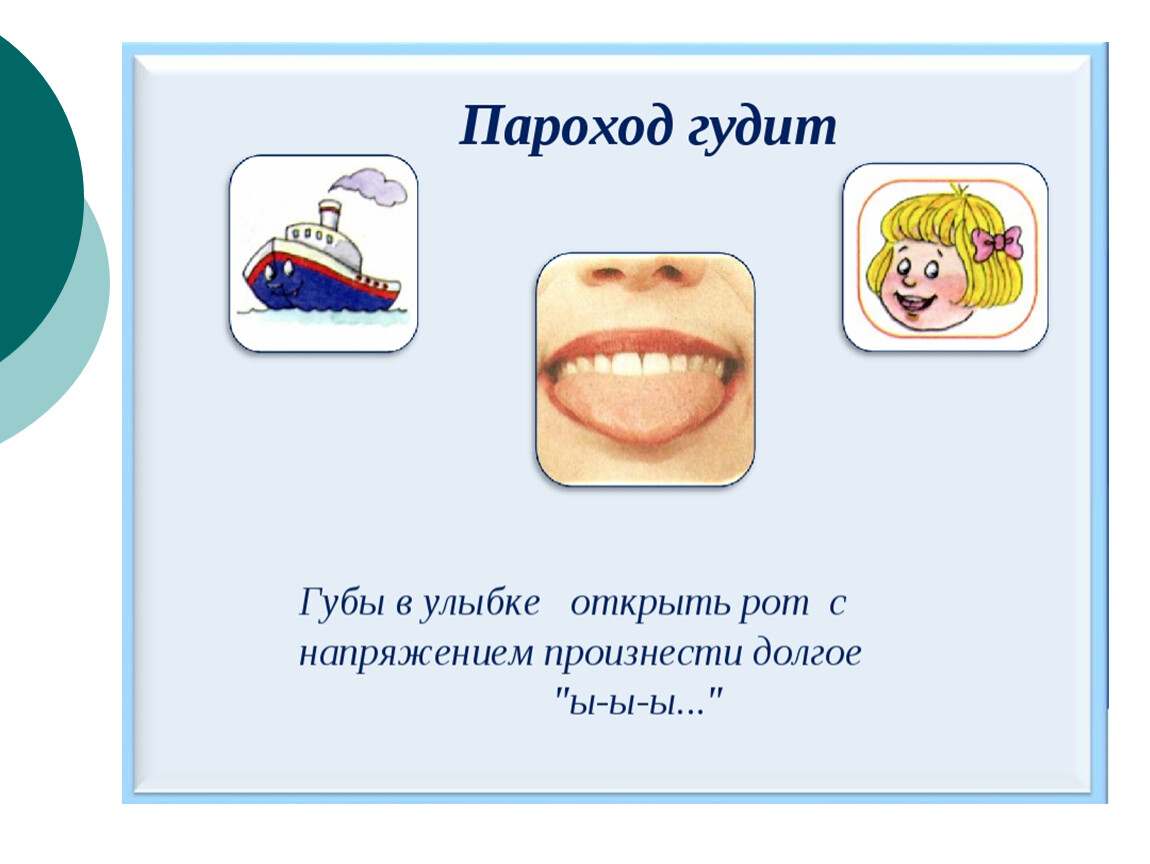 Пароход гудит

Губы в улыбке открыть рот с напряжением произнести долгое "ы-ы-ы..."